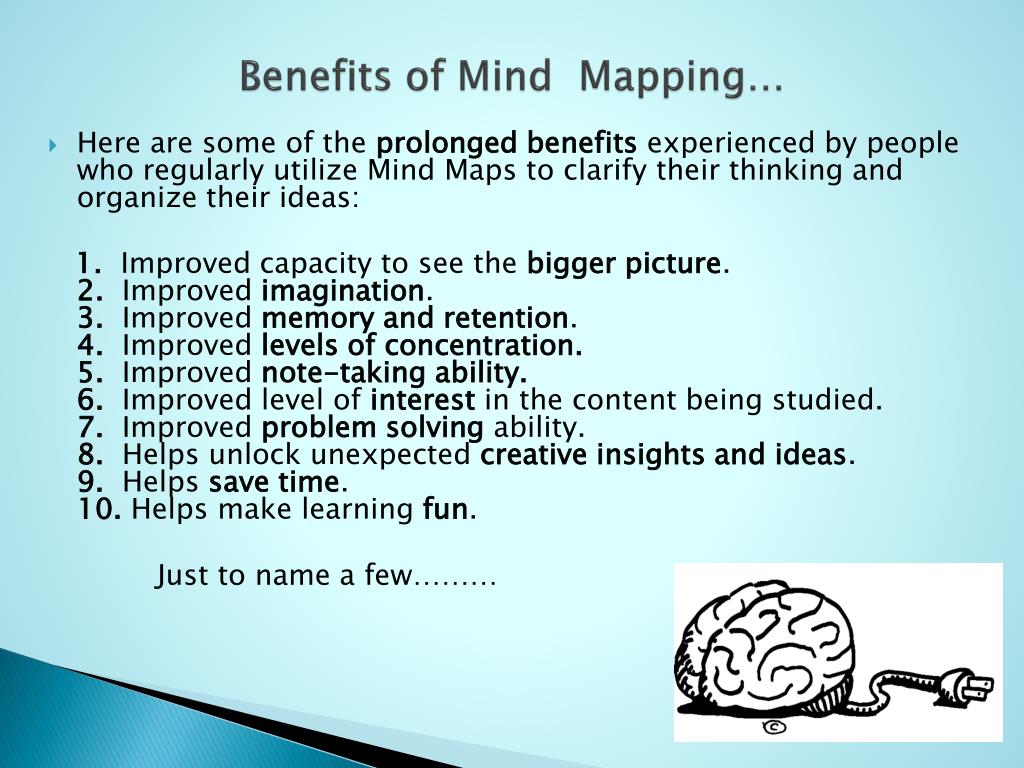 Benefits of Mind Mapping…

Here are some of the prolonged benefits experienced by people who regularly utilize Mind Maps to clarify their thinking and organize their ideas:

1. Improved capacity to see the bigger picture.
2. Improved imagination.
3. Improved memory and retention.
4. Improved levels of concentration.
5. Improved note-taking ability.
6. Improved level of interest in the content being studied.
7. Improved problem solving ability.
8. Helps unlock unexpected creative insights and ideas.
9. Helps save time.
10. Helps make learning fun.

Just to name a few………

©